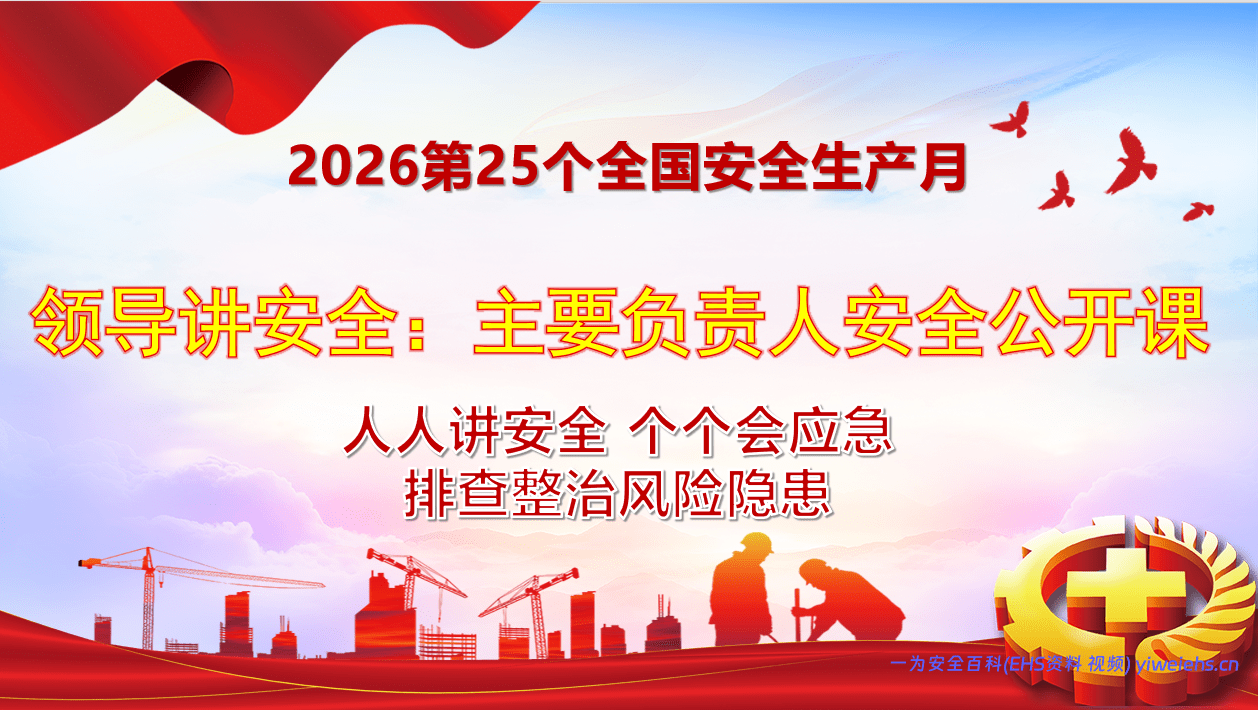 2026第25个全国安全生产月

领导讲安全：主要负责人安全公开课

人人讲安全 个个会应急
排查整治风险隐患

一为安全百科(EHS资料 视频) yiweiehs.cn